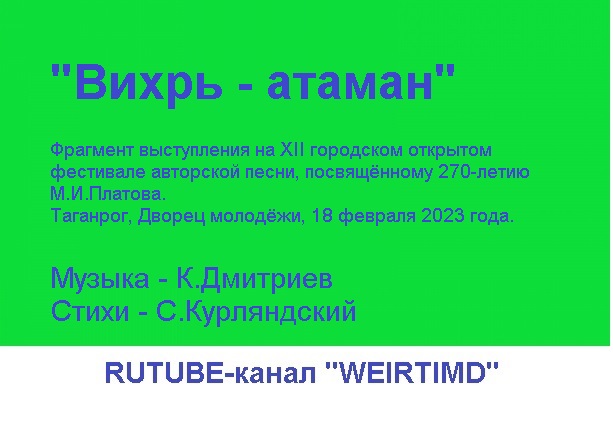 "Вихрь - атаман"

Фрагмент выступления на XII городском открытом фестивале авторской песни, посвящённому 270-летию М.И.Платова.
Таганрог, Дворец молодёжи, 18 февраля 2023 года.

Музыка - К.Дмитриев
Стихи - С.Курляндский

RUTUBE-канал "WEIRTIMD"